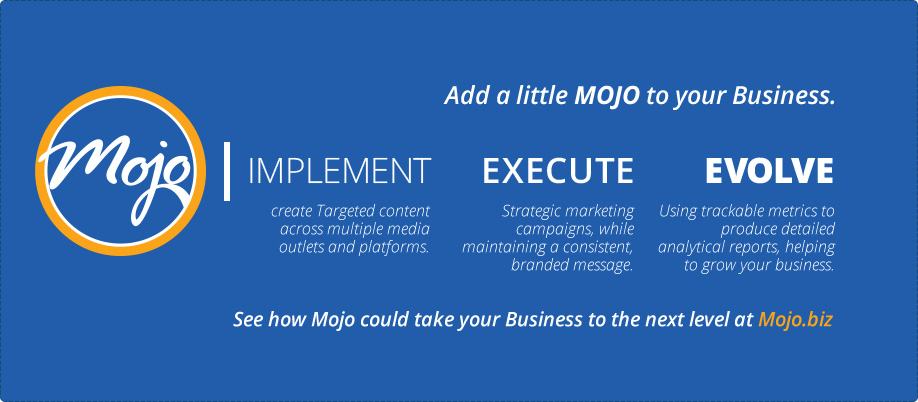 Mojo

Add a little MOJO to your Business.

IMPLEMENT

create Targeted content across multiple media outlets and platforms.

EXECUTE

Strategic marketing campaigns, while maintaining a consistent, branded message.

EVOLVE

Using trackable metrics to produce detailed analytical reports, helping to grow your business.

See how Mojo could take your Business to the next level at Mojo.biz